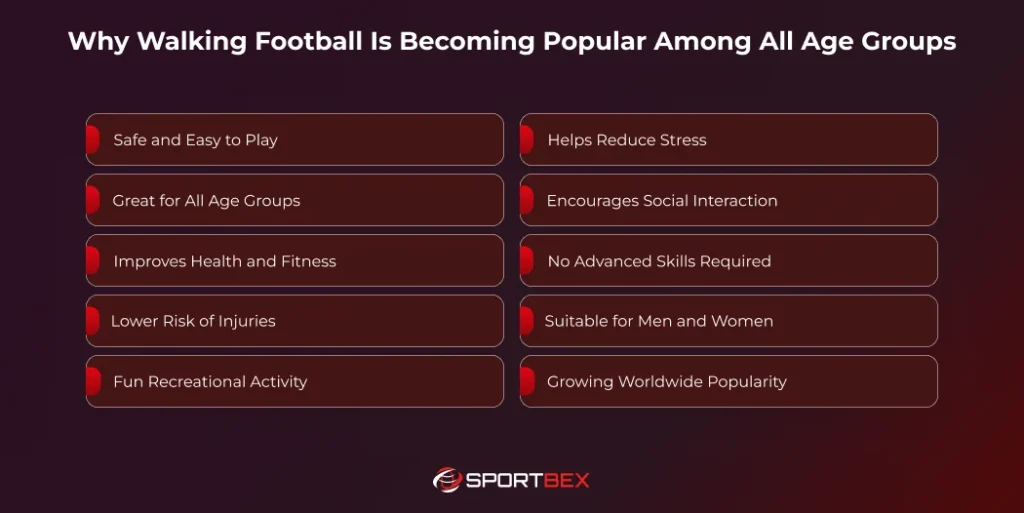 Why Walking Football Is Becoming Popular Among All Age Groups

Safe and Easy to Play

Great for All Age Groups

Improves Health and Fitness

Lower Risk of Injuries

Fun Recreational Activity

Helps Reduce Stress

Encourages Social Interaction

No Advanced Skills Required

Suitable for Men and Women

Growing Worldwide Popularity

SPORTBEX